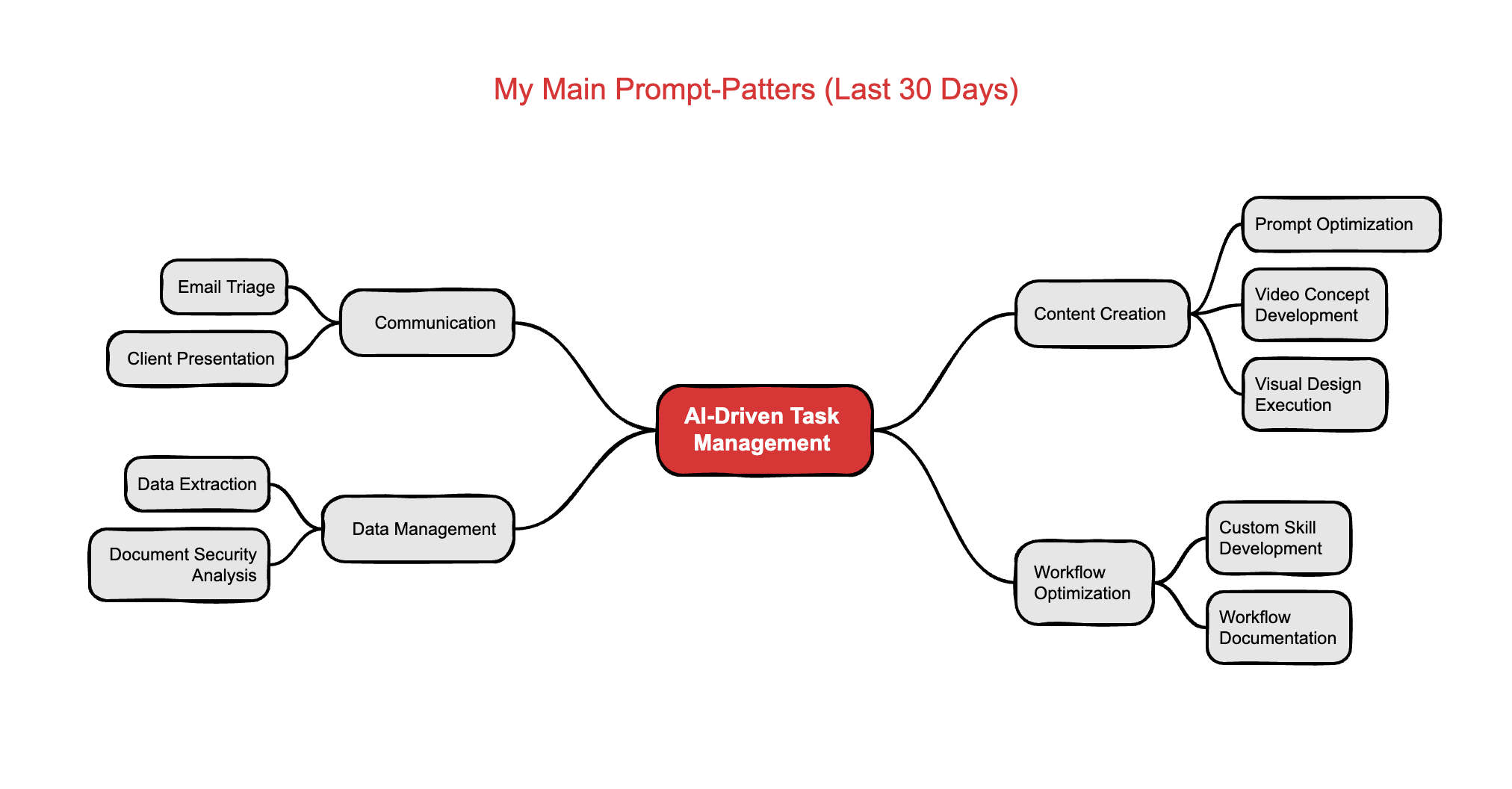 My Main Prompt-Patters (Last 30 Days)

AI-Driven Task Management

Communication

Email Triage

Client Presentation

Data Management

Data Extraction

Document Security Analysis

Content Creation

Prompt Optimization

Video Concept Development

Visual Design Execution

Workflow Optimization

Custom Skill Development

Workflow Documentation